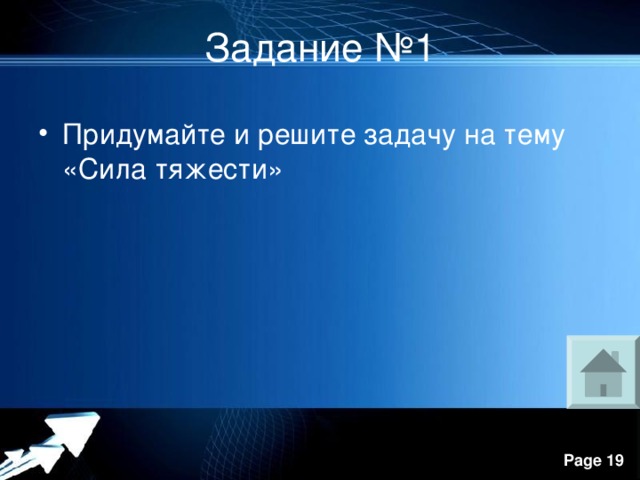 Задание №1

• Придумайте и решите задачу на тему «Сила тяжести»

Page 19